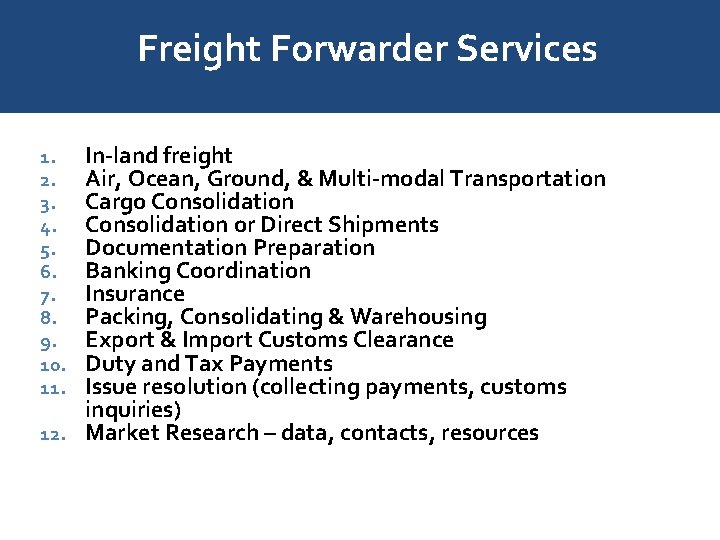 Freight Forwarder Services

1. In-land freight
2. Air, Ocean, Ground, & Multi-modal Transportation
3. Cargo Consolidation
4. Consolidation or Direct Shipments
5. Documentation Preparation
6. Banking Coordination
7. Insurance
8. Packing, Consolidating & Warehousing
9. Export & Import Customs Clearance
10. Duty and Tax Payments
11. Issue resolution (collecting payments, customs inquiries)
12. Market Research – data, contacts, resources